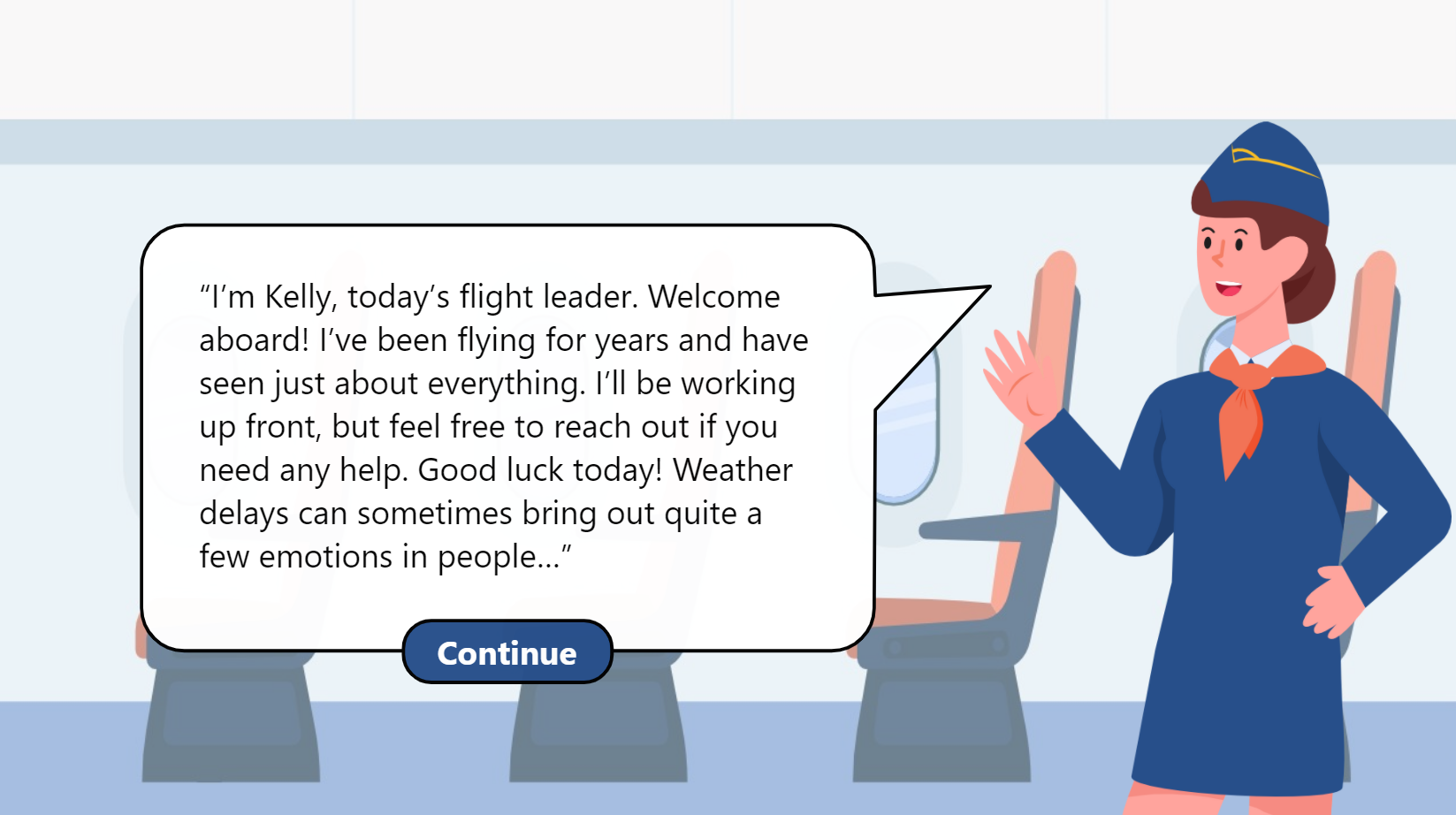 “I’m Kelly, today’s flight leader. Welcome aboard! I’ve been flying for years and have seen just about everything. I’ll be working up front, but feel free to reach out if you need any help. Good luck today! Weather delays can sometimes bring out quite a few emotions in people...”

Continue